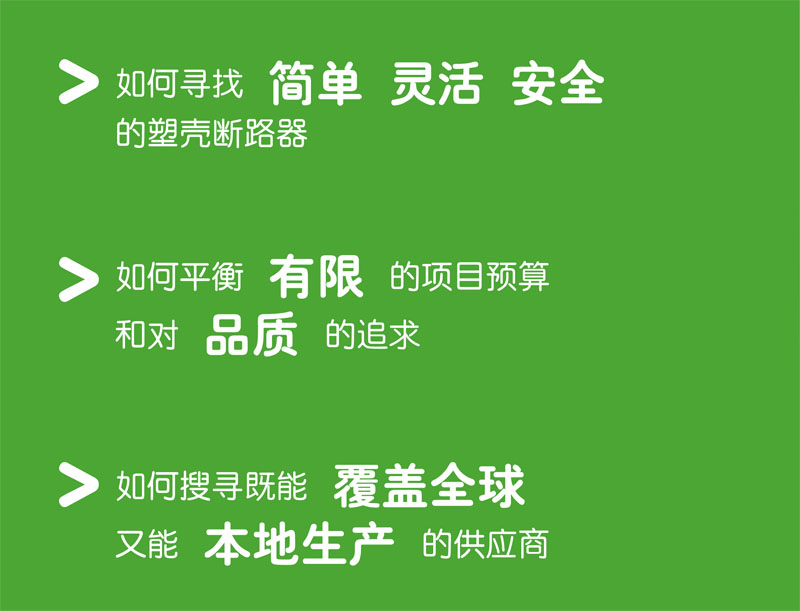 > 如何寻找 简单 灵活 安全
的塑壳断路器

> 如何平衡 有限 的项目预算
和对 品质 的追求

> 如何搜寻既能 覆盖全球
又能 本地生产 的供应商